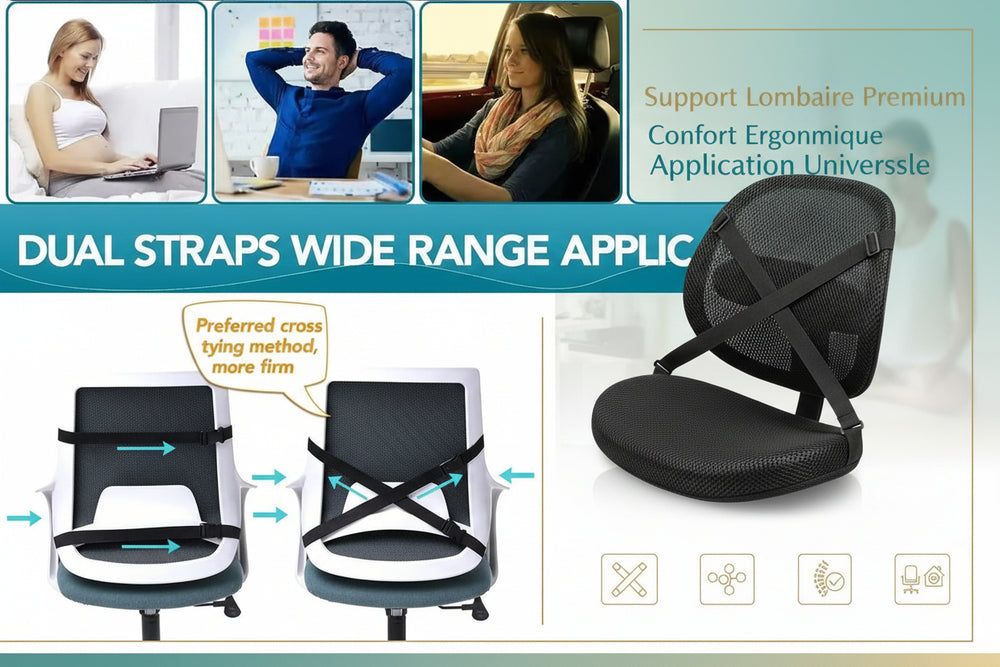 Support Lombaire Premium
Confort Ergonmique
Application Universsle

DUAL STRAPS WIDE RANGE APPLIC

Preferred cross tying method, more firm